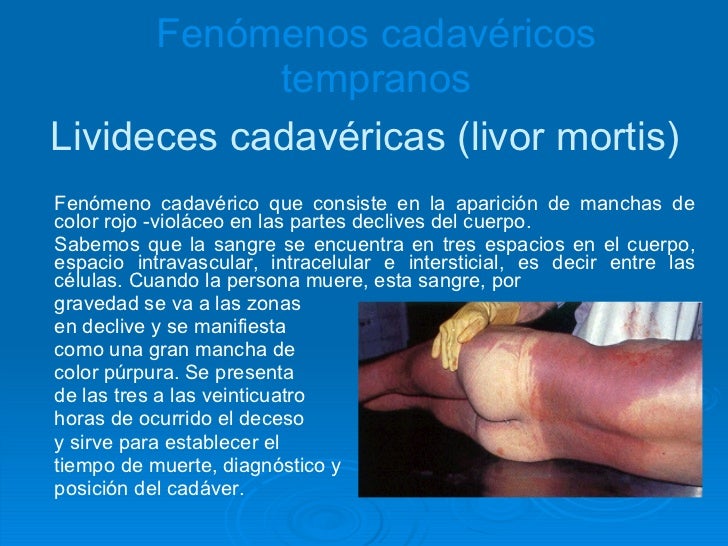 Fenómenos cadavéricos tempranos

Livideces cadavéricas (livor mortis)

Fenómeno cadavérico que consiste en la aparición de manchas de color rojo -violáceo en las partes declives del cuerpo.

Sabemos que la sangre se encuentra en tres espacios en el cuerpo, espacio intravascular, intracelular e intersticial, es decir entre las células. Cuando la persona muere, esta sangre, por gravedad se va a las zonas en declive y se manifiesta como una gran mancha de color púrpura. Se presenta de las tres a las veinticuatro horas de ocurrido el deceso y sirve para establecer el tiempo de muerte, diagnóstico y posición del cadáver.